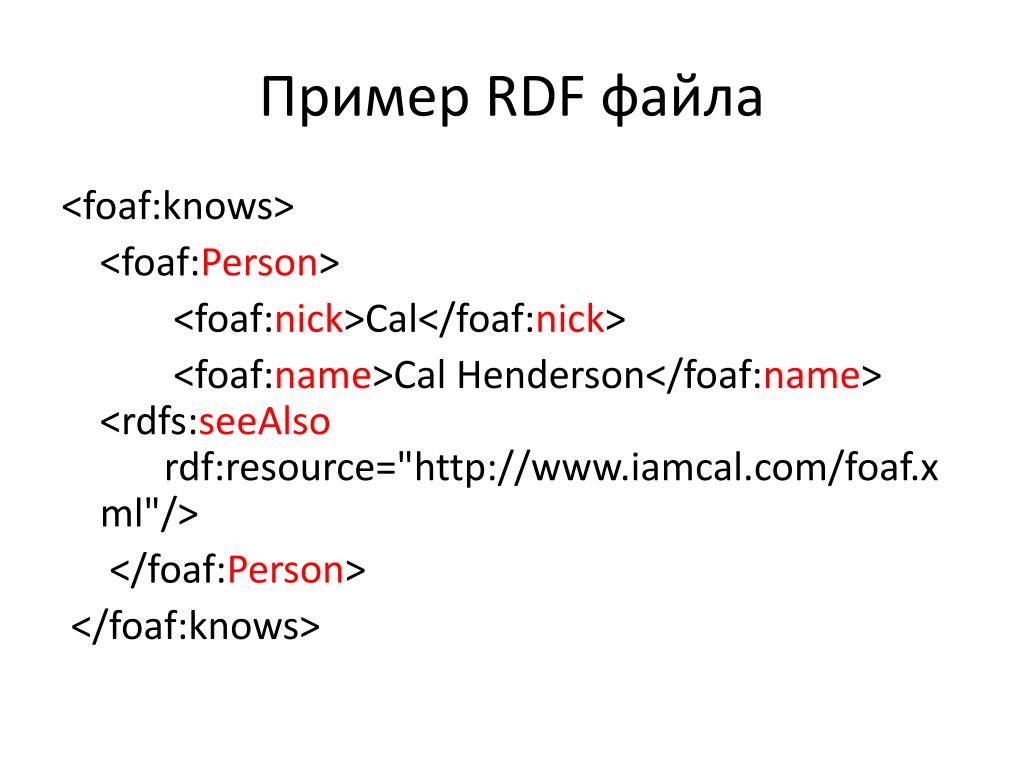 Пример RDF файла

<foaf:knows>

<foaf:Person>

<foaf:nick>Cal</foaf:nick>

<foaf:name>Cal Henderson</foaf:name>

<rdfs:seeAlso rdf:resource="http://www.iamcal.com/foaf.xml"/>

</foaf:Person>

</foaf:knows>